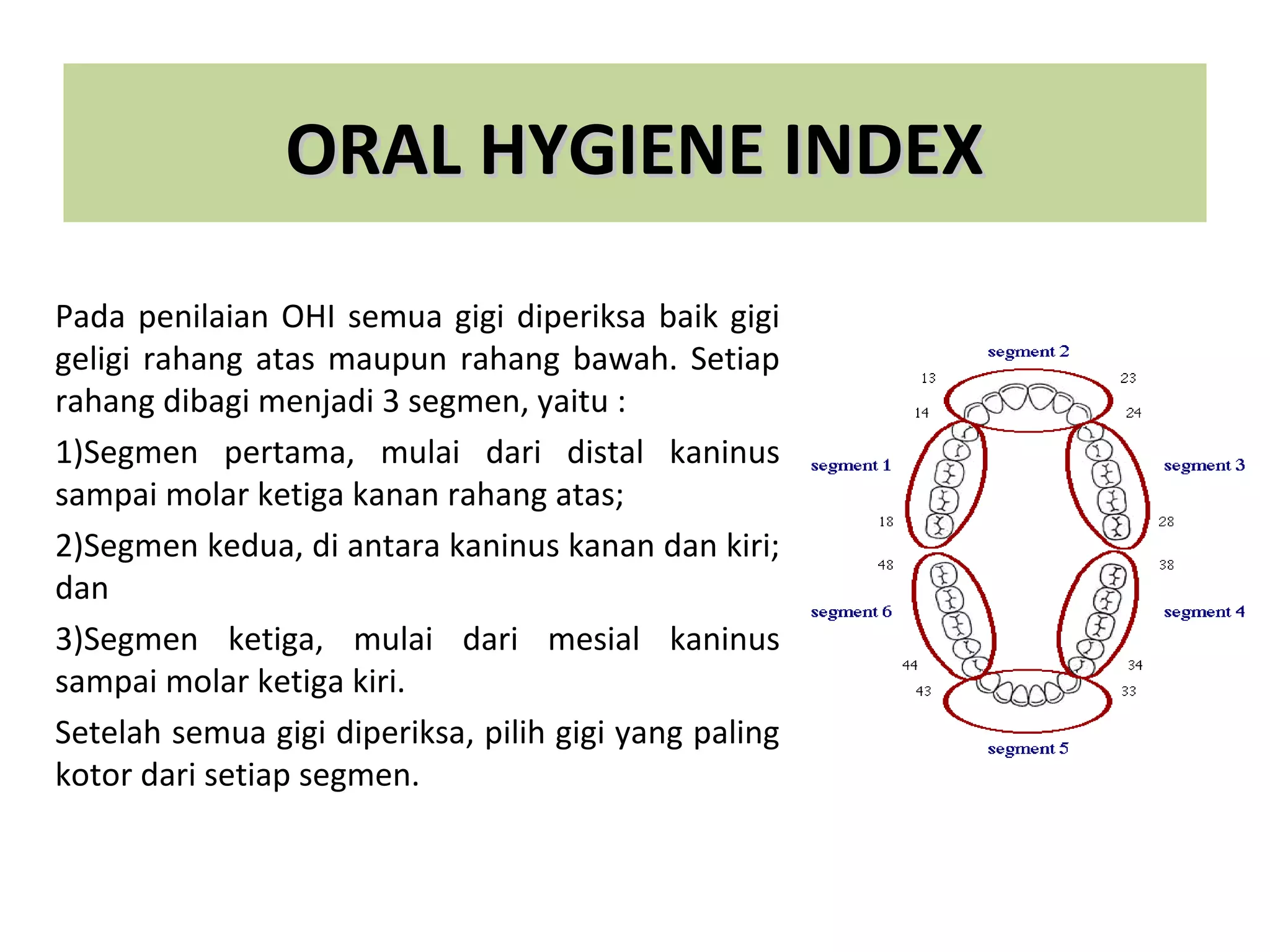 ORAL HYGIENE INDEX

Pada penilaian OHI semua gigi diperiksa baik gigi geligi rahang atas maupun rahang bawah. Setiap rahang dibagi menjadi 3 segmen, yaitu :

1)Segmen pertama, mulai dari distal kaninus sampai molar ketiga kanan rahang atas;

2)Segmen kedua, di antara kaninus kanan dan kiri; dan

3)Segmen ketiga, mulai dari mesial kaninus sampai molar ketiga kiri.

Setelah semua gigi diperiksa, pilih gigi yang paling kotor dari setiap segmen.

segment 2

13

23

14

24

segment 1

segment 3

18

28

48

38

segment 6

segment 4

44

34

43

33

segment 5